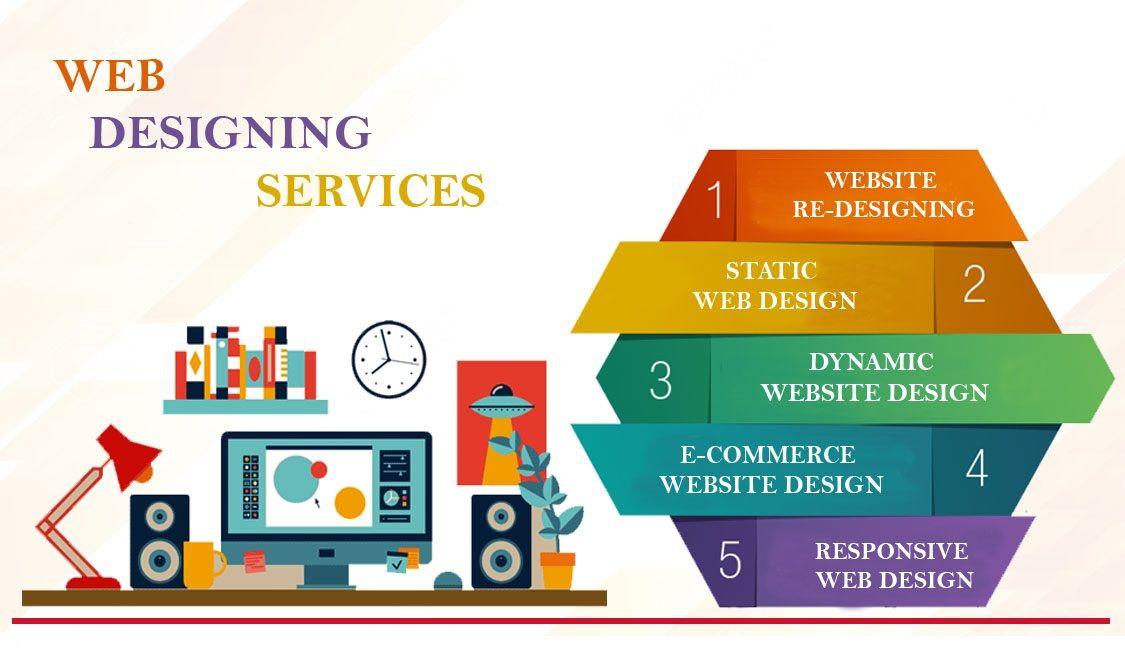 WEB
DESIGNING
SERVICES

1 WEBSITE RE-DESIGNING

STATIC WEB DESIGN 2

3 DYNAMIC WEBSITE DESIGN

E-COMMERCE WEBSITE DESIGN 4

5 RESPONSIVE WEB DESIGN